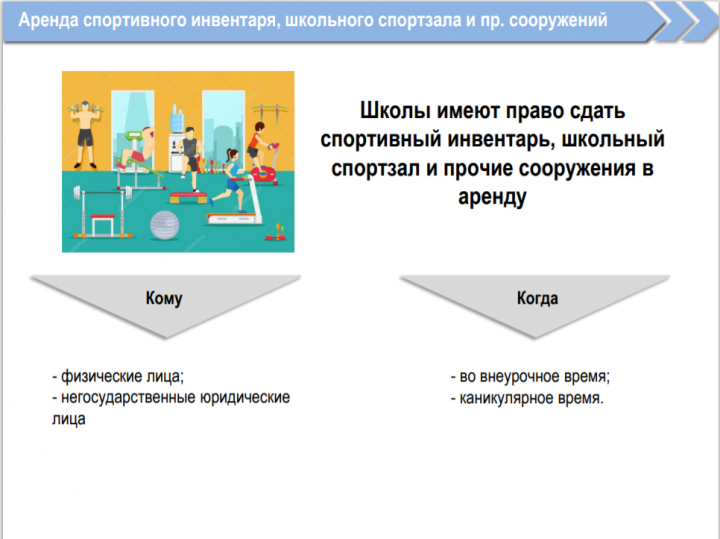 Аренда спортивного инвентаря, школьного спортзала и пр. сооружений

Школы имеют право сдать спортивный инвентарь, школьный спортзал и прочие сооружения в аренду

Кому

- физические лица;
- негосударственные юридические лица

Когда

- во внеурочное время;
- каникулярное время.